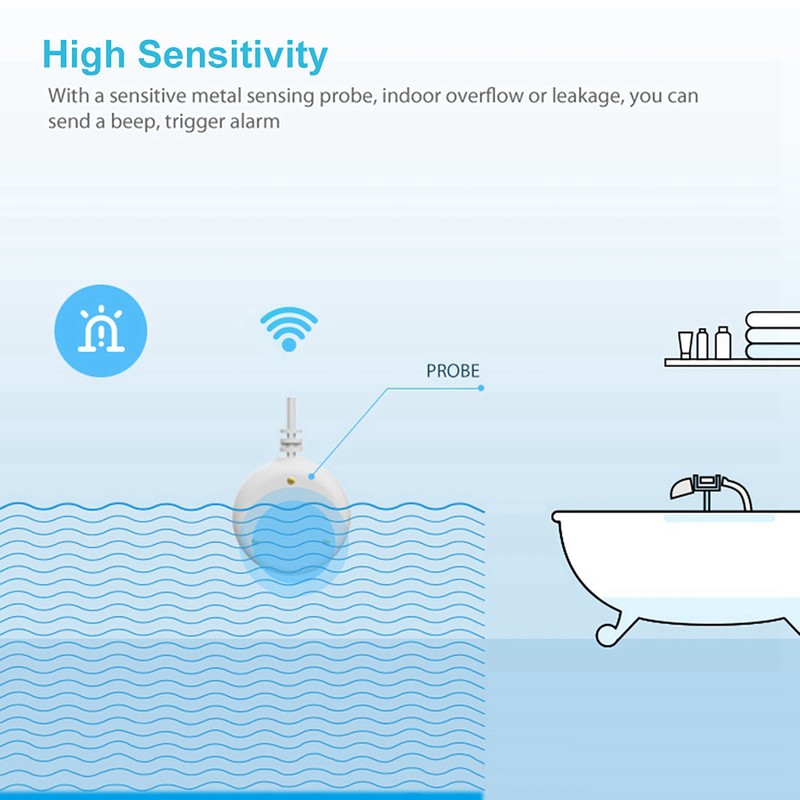 High Sensitivity

With a sensitive metal sensing probe, indoor overflow or leakage, you can send a beep, trigger alarm

PROBE